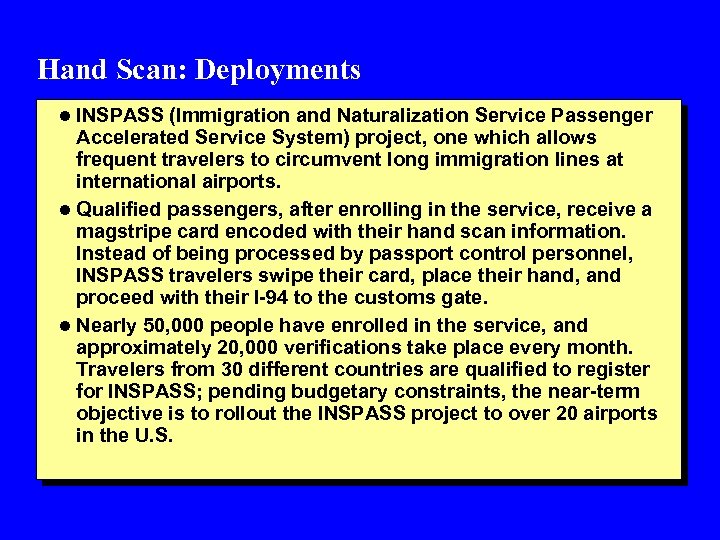 Hand Scan: Deployments

● INSPASS (Immigration and Naturalization Service Passenger Accelerated Service System) project, one which allows frequent travelers to circumvent long immigration lines at international airports.

● Qualified passengers, after enrolling in the service, receive a magstripe card encoded with their hand scan information. Instead of being processed by passport control personnel, INSPASS travelers swipe their card, place their hand, and proceed with their I-94 to the customs gate.

● Nearly 50,000 people have enrolled in the service, and approximately 20,000 verifications take place every month. Travelers from 30 different countries are qualified to register for INSPASS; pending budgetary constraints, the near-term objective is to rollout the INSPASS project to over 20 airports in the U.S.